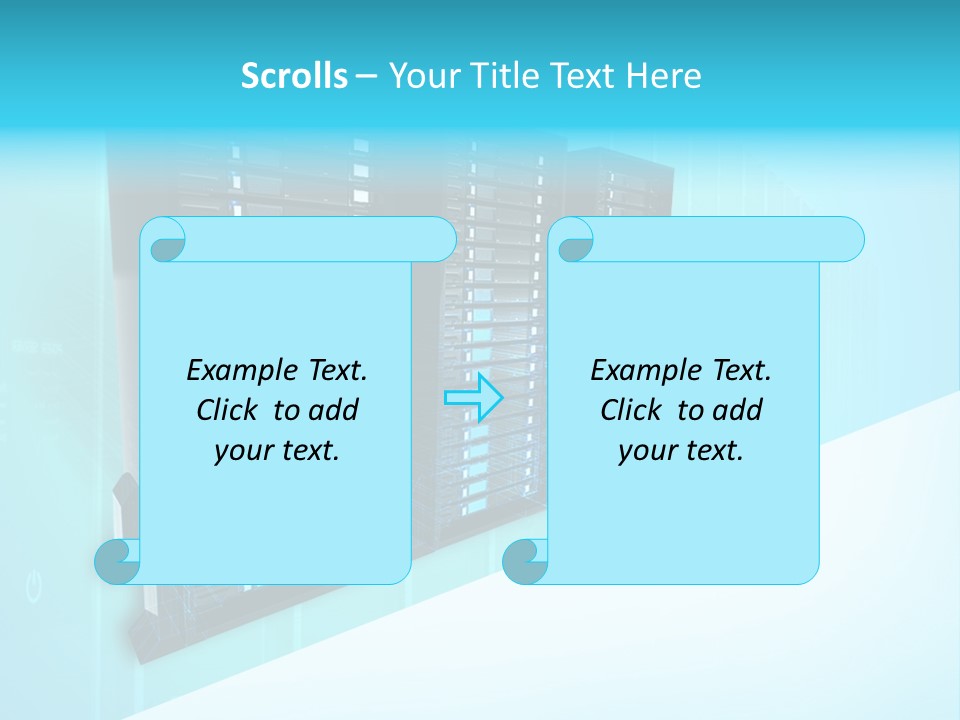 Scrolls – Your Title Text Here

Example Text. Click to add your text.

Example Text. Click to add your text.